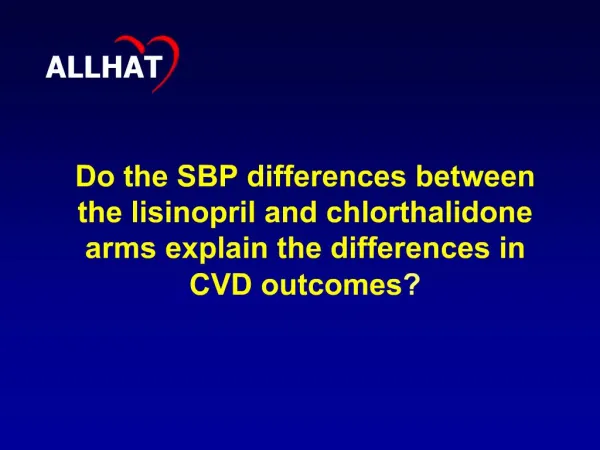 ALLHAT

Do the SBP differences between the lisinopril and chlorthalidone arms explain the differences in CVD outcomes?